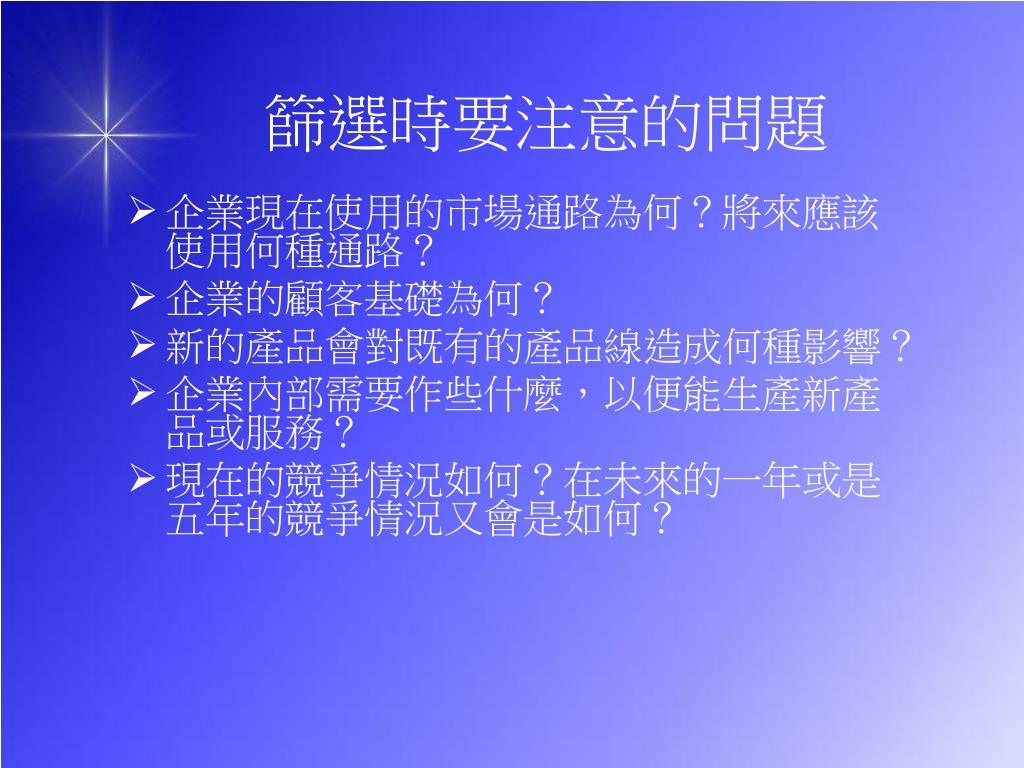 篩選時要注意的問題

➢ 企業現在使用的市場通路為何？將來應該使用何種通路？
➢ 企業的顧客基礎為何？
➢ 新的產品會對既有的產品線造成何種影響？
➢ 企業內部需要作些什麼，以便能生產新產品或服務？
➢ 現在的競爭情況如何？在未來的一年或是五年的競爭情況又會是如何？